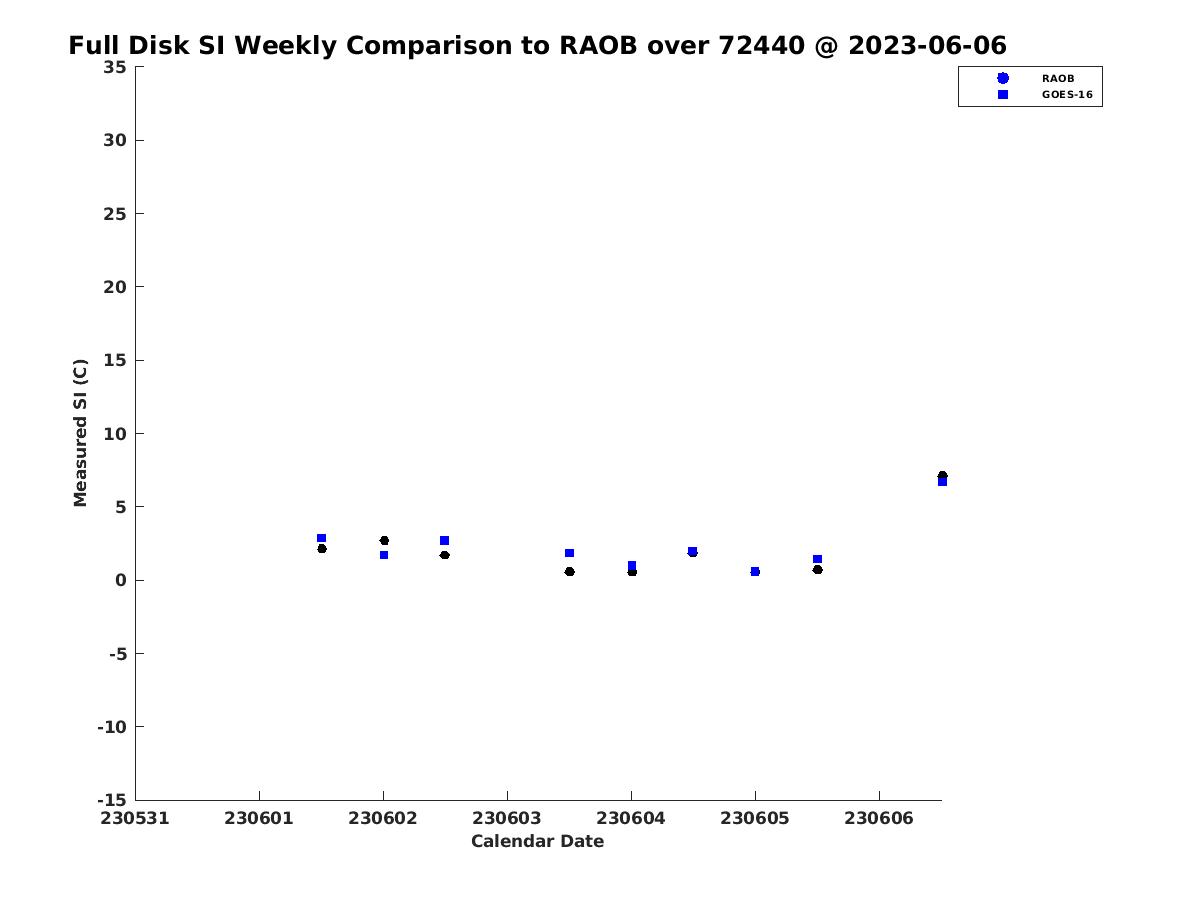 Full Disk SI Weekly Comparison to RAOB over 72440 @ 2023-06-06

RAOB
GOES-16

Measured SI (C)

35
30
25
20
15
10
5
0
-5
-10
-15

230531
230601
230602
230603
230604
230605
230606

Calendar Date